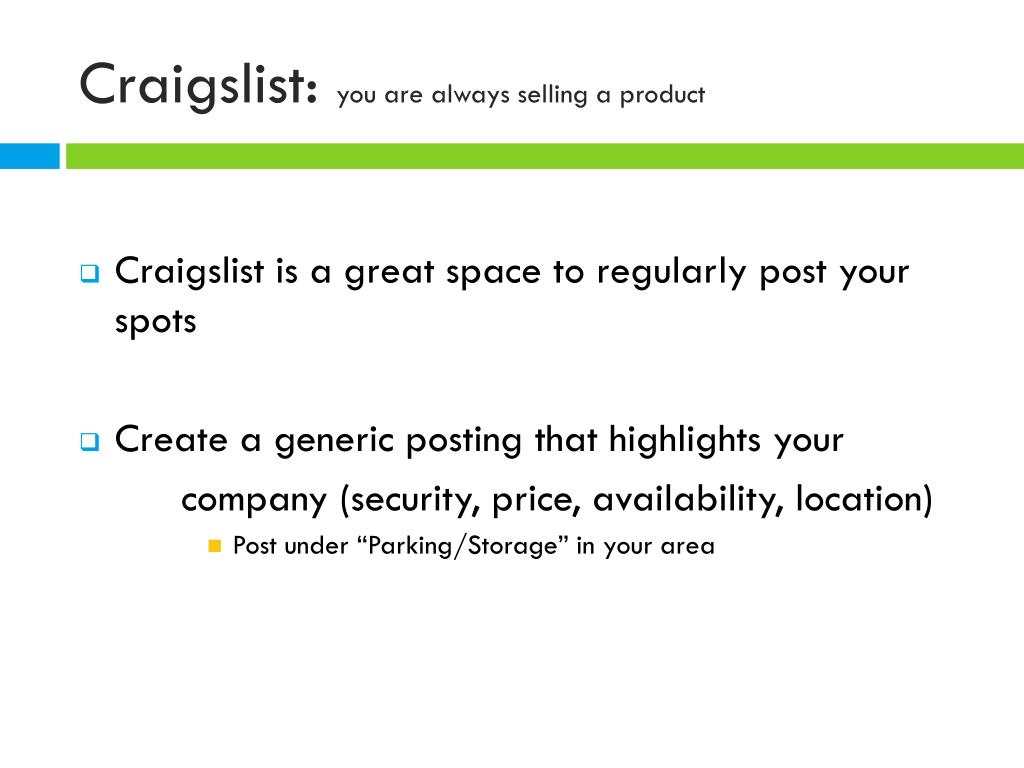 Craigslist: you are always selling a product

Craigslist is a great space to regularly post your spots

Create a generic posting that highlights your company (security, price, availability, location)

Post under “Parking/Storage” in your area